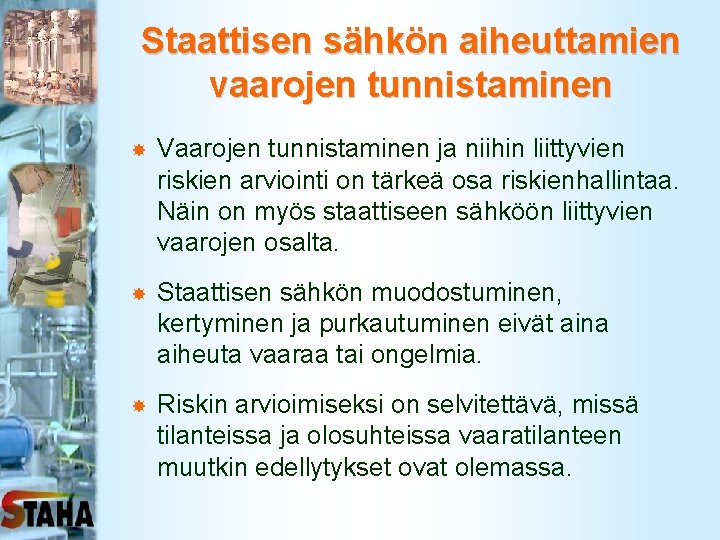 Staattisen sähkön aiheuttamien vaarojen tunnistaminen

Vaarojen tunnistaminen ja niihin liittyvien riskien arviointi on tärkeä osa riskienhallintaa. Näin on myös staattiseen sähköön liittyvien vaarojen osalta.

Staattisen sähkön muodostuminen, kertyminen ja purkautuminen eivät aina aiheuta vaaraa tai ongelmia.

Riskin arvioimiseksi on selvitettävä, missä tilanteissa ja olosuhteissa vaaratilanteen muutkin edellytykset ovat olemassa.

STAHA